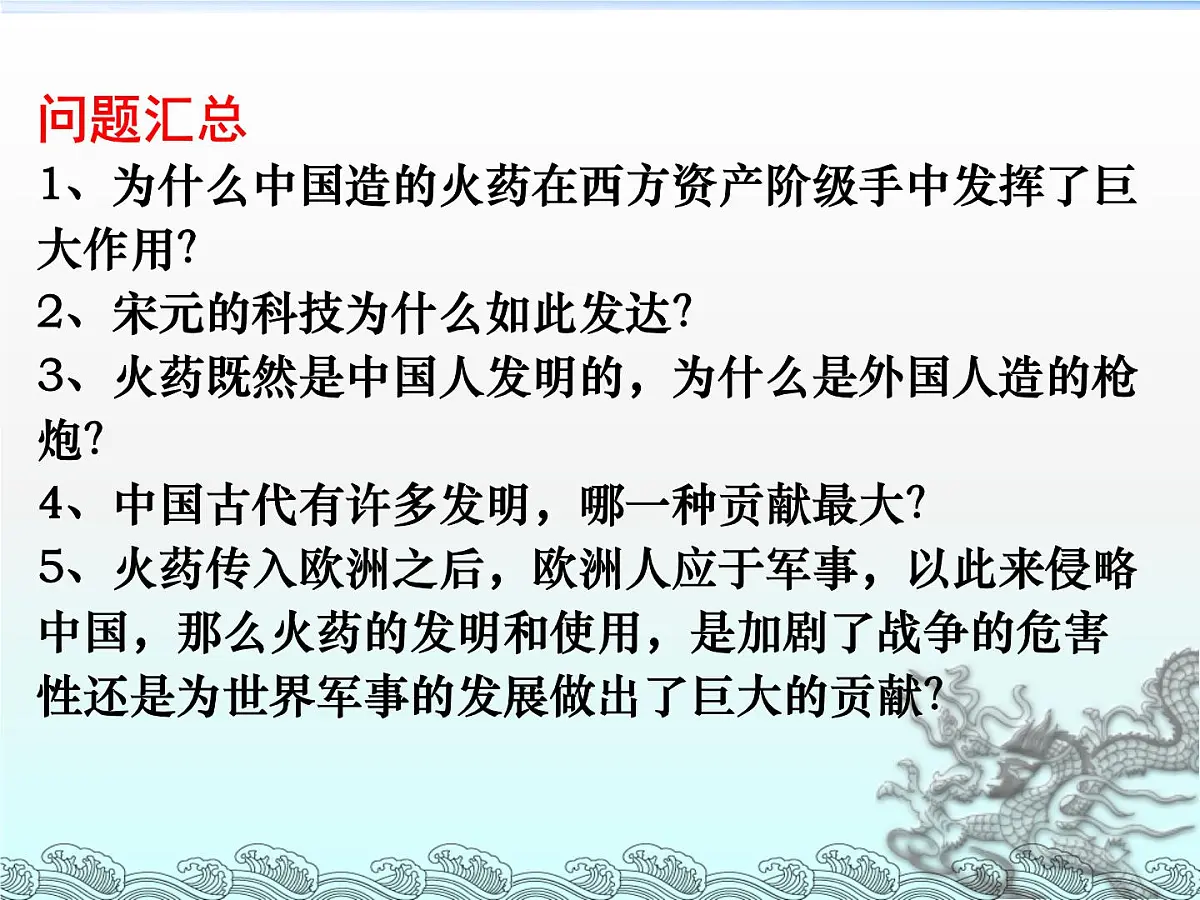 问题汇总
1、为什么中国造的火药在西方资产阶级手中发挥了巨大作用?
2、宋元的科技为什么如此发达?
3、火药既然是中国人发明的，为什么是外国人造的枪炮?
4、中国古代有许多发明，哪一种贡献最大?
5、火药传入欧洲之后，欧洲人应于军事，以此来侵略中国，那么火药的发明和使用，是加剧了战争的危害性还是为世界军事的发展做出了巨大的贡献?